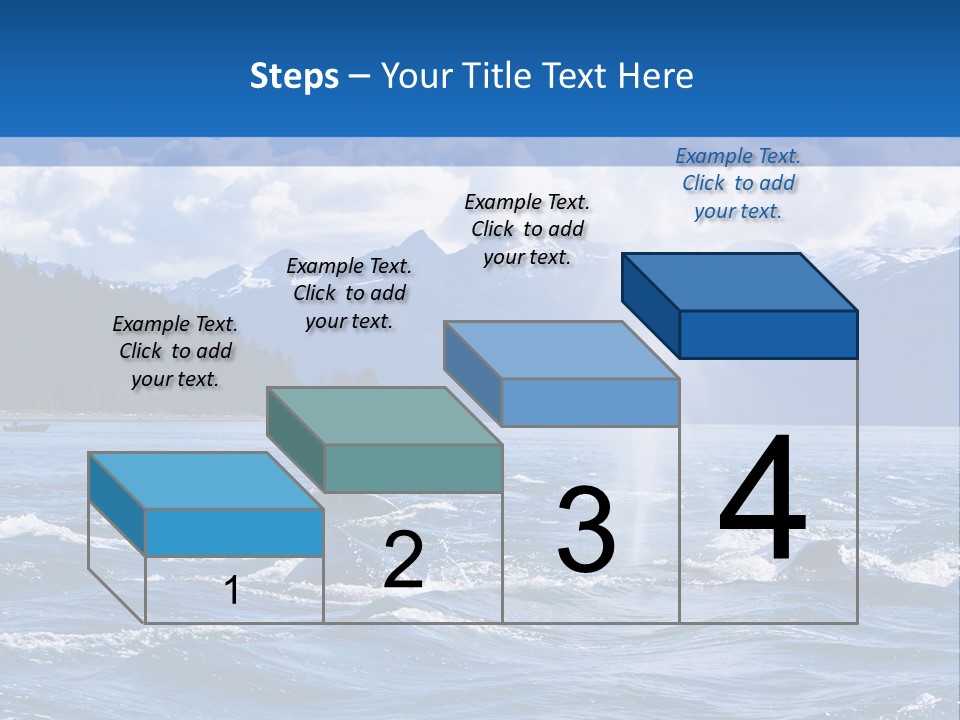 Steps – Your Title Text Here

Example Text. Click to add your text.

Example Text. Click to add your text.

Example Text. Click to add your text.

Example Text. Click to add your text.

1

2

3

4